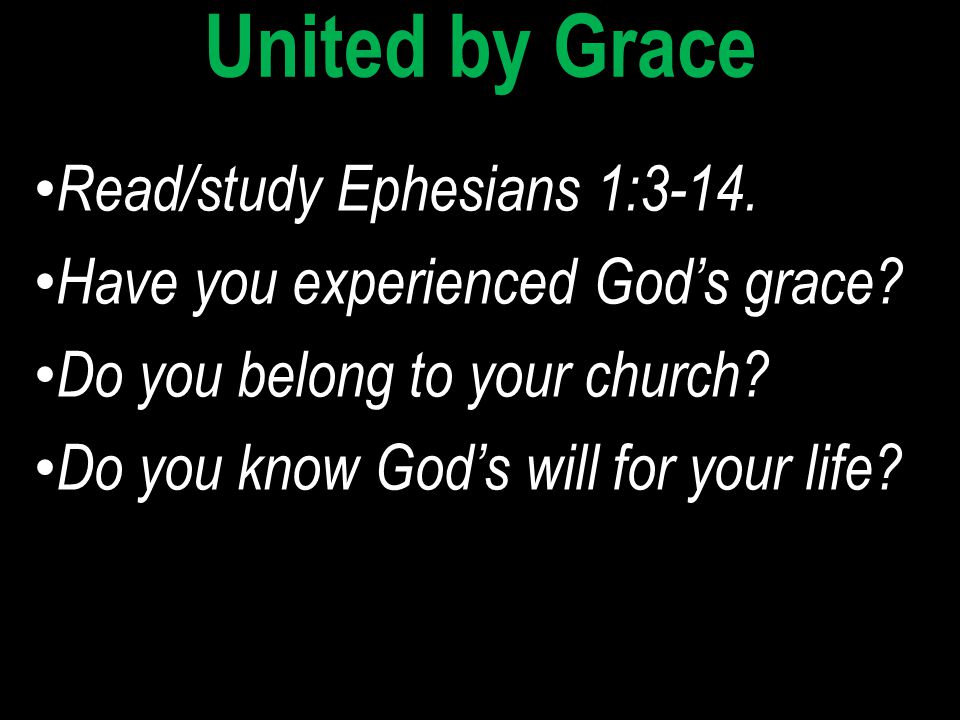 United by Grace

•Read/study Ephesians 1:3-14.

•Have you experienced God’s grace?

•Do you belong to your church?

•Do you know God’s will for your life?